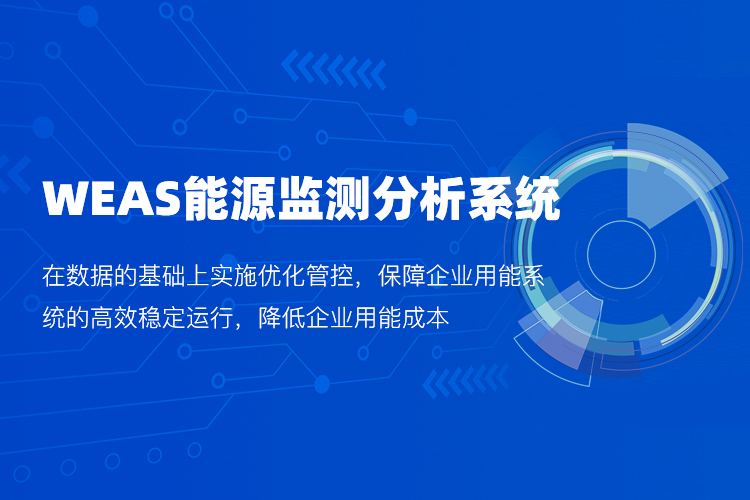 WEAS能源监测分析系统

在数据的基础上实施优化管控，保障企业用能系统的高效稳定运行，降低企业用能成本